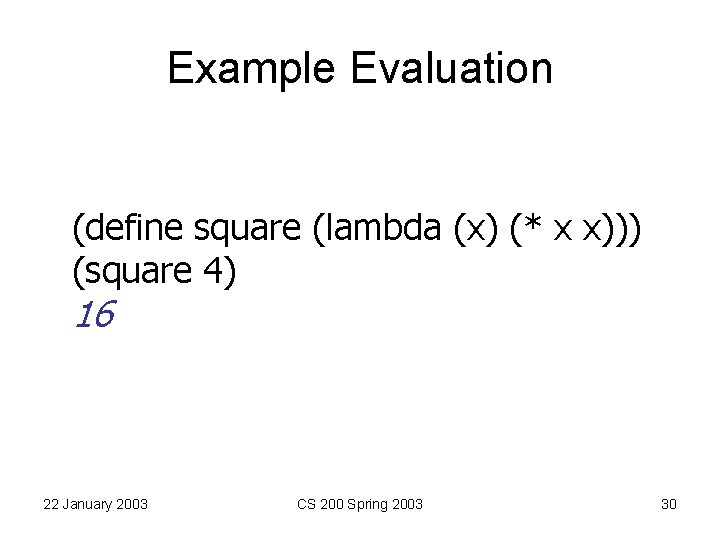 Example Evaluation

(define square (lambda (x) (* x x)))
(square 4)
16

22 January 2003

CS 200 Spring 2003

30